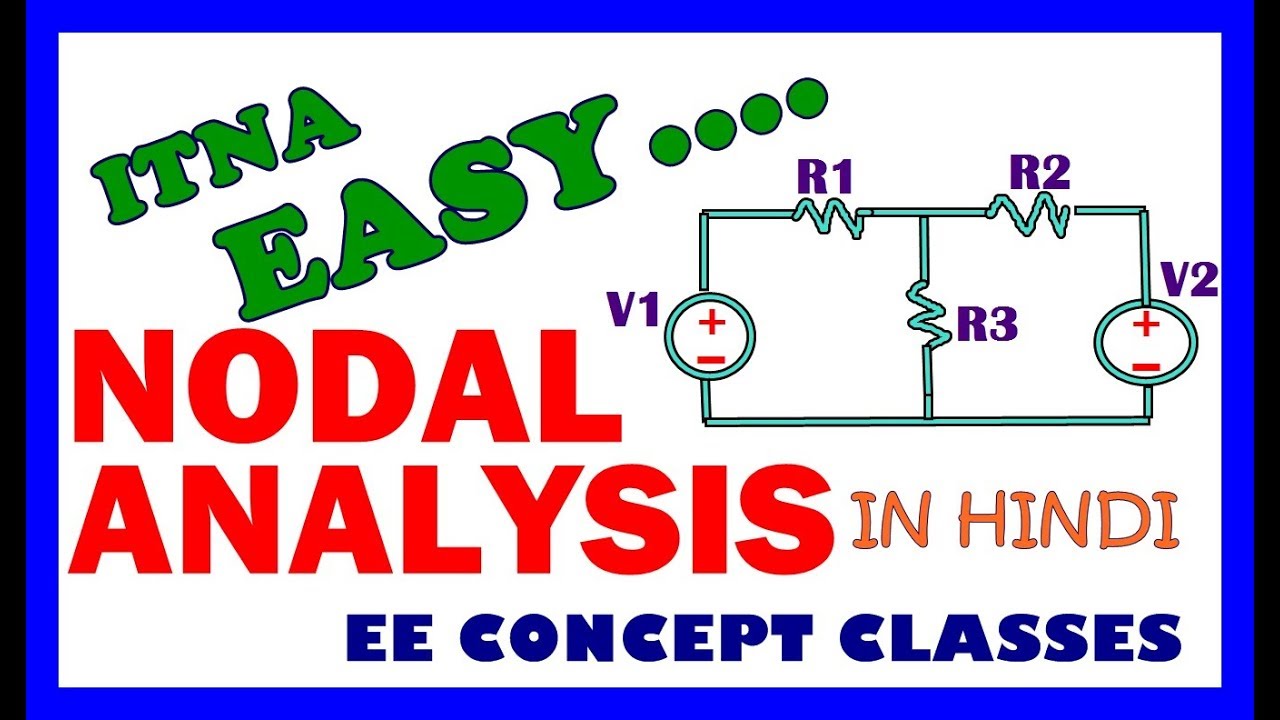 ITNA EASY ....

R1 R2

V1 + − R3 V2 + −

NODAL ANALYSIS IN HINDI

EE CONCEPT CLASSES